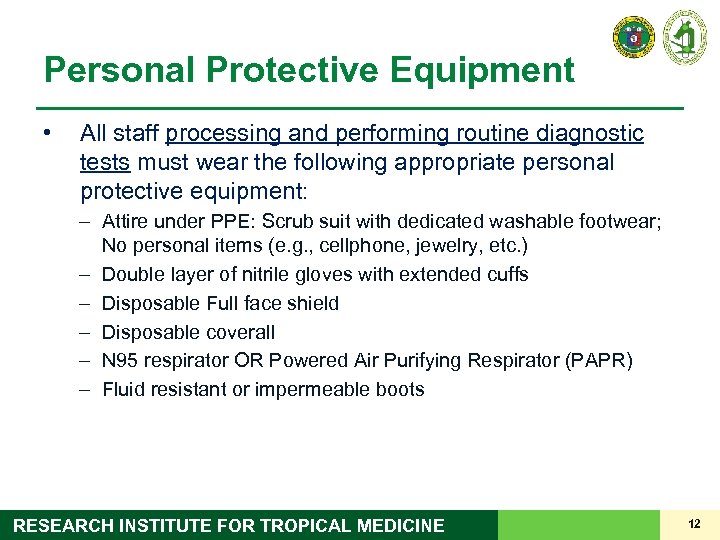 Personal Protective Equipment

• All staff processing and performing routine diagnostic tests must wear the following appropriate personal protective equipment:
– Attire under PPE: Scrub suit with dedicated washable footwear; No personal items (e.g., cellphone, jewelry, etc.)
– Double layer of nitrile gloves with extended cuffs
– Disposable Full face shield
– Disposable coverall
– N95 respirator OR Powered Air Purifying Respirator (PAPR)
– Fluid resistant or impermeable boots

RESEARCH INSTITUTE FOR TROPICAL MEDICINE

12